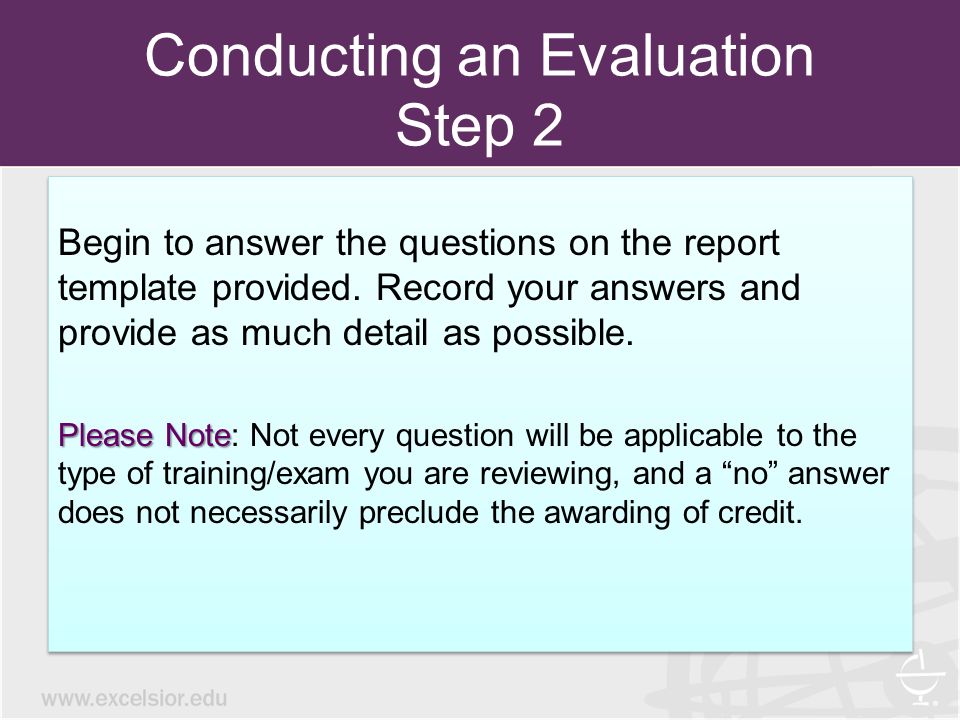 Conducting an Evaluation
Step 2

Begin to answer the questions on the report template provided. Record your answers and provide as much detail as possible.

Please Note: Not every question will be applicable to the type of training/exam you are reviewing, and a “no” answer does not necessarily preclude the awarding of credit.

www.excelsior.edu